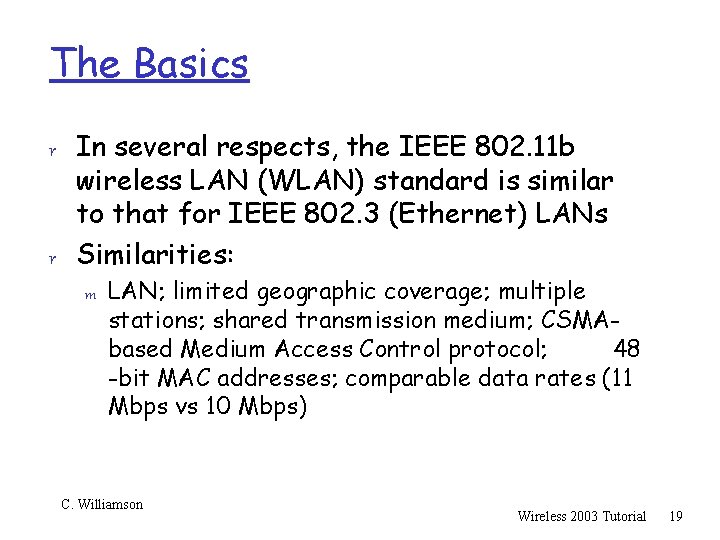 The Basics

r In several respects, the IEEE 802.11b wireless LAN (WLAN) standard is similar to that for IEEE 802.3 (Ethernet) LANs

r Similarities:

m LAN; limited geographic coverage; multiple stations; shared transmission medium; CSMA-based Medium Access Control protocol; 48 -bit MAC addresses; comparable data rates (11 Mbps vs 10 Mbps)

C. Williamson

Wireless 2003 Tutorial 19